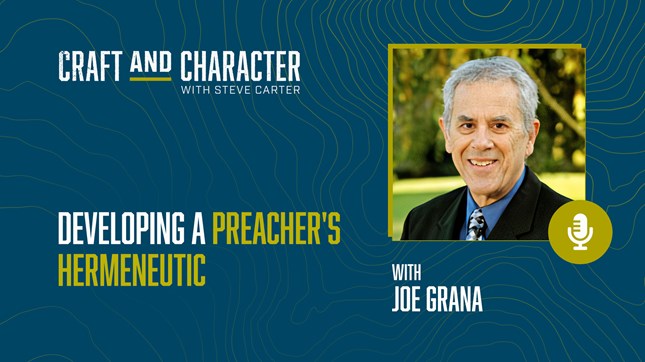 CRAFT AND CHARACTER
WITH STEVE CARTER

DEVELOPING A PREACHER'S HERMENEUTIC

WITH
JOE GRANA